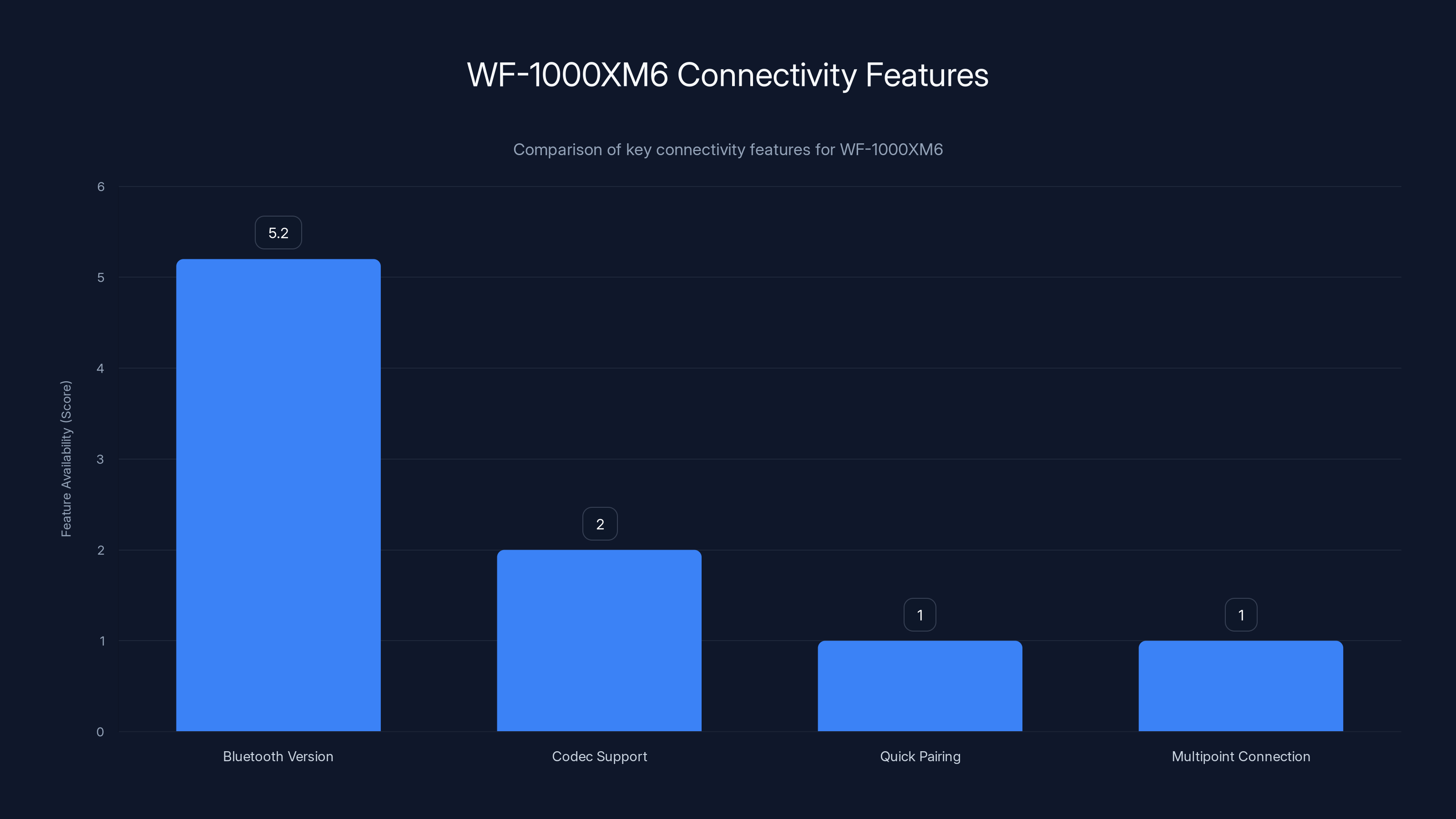 WF-1000XM6 Connectivity Features

Comparison of key connectivity features for WF-1000XM6

Feature Availability (Score)

6
5
4
3
2
1
0

5.2
2
1
1

Bluetooth Version
Codec Support
Quick Pairing
Multipoint Connection